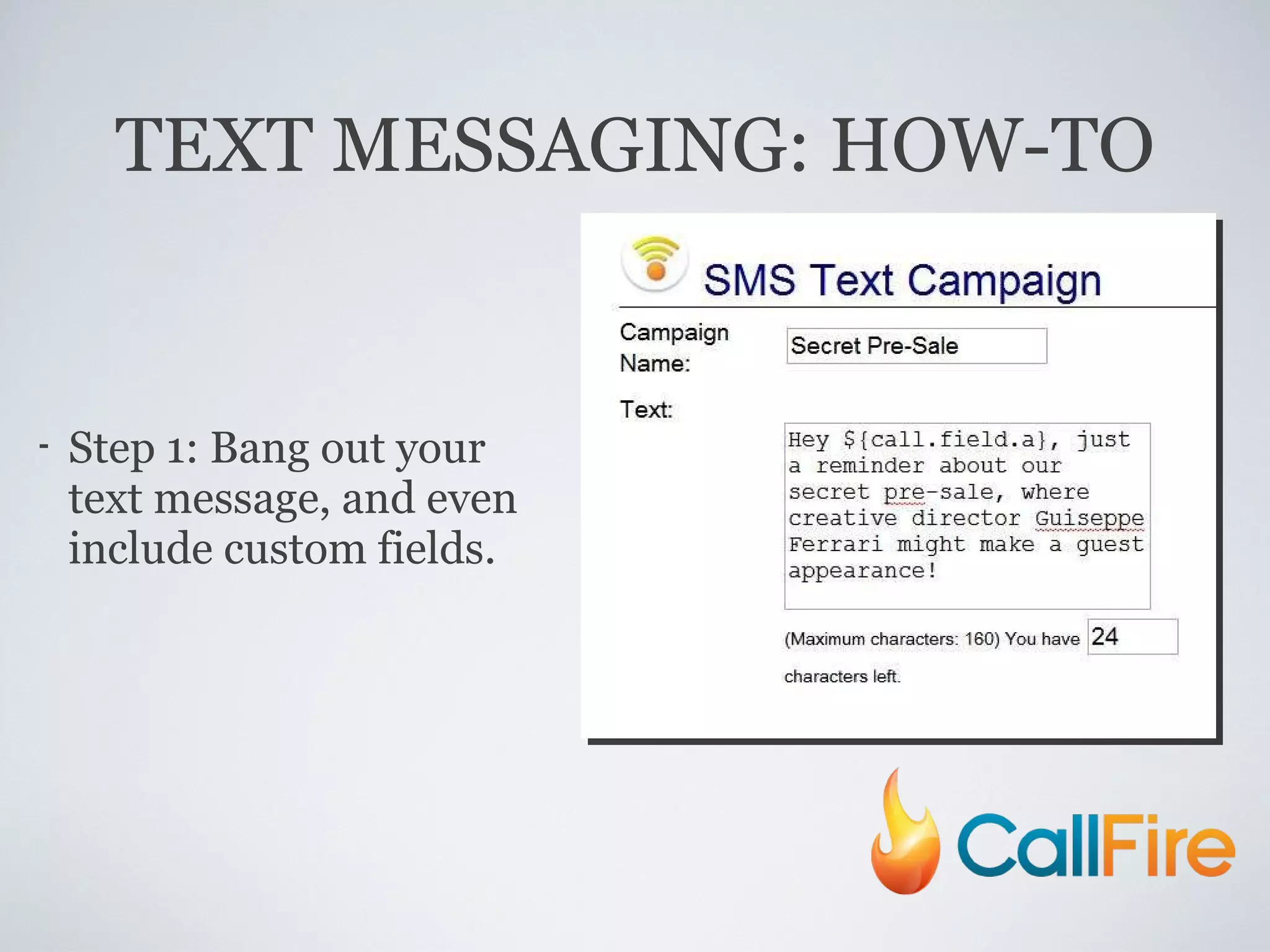 TEXT MESSAGING: HOW-TO

- Step 1: Bang out your text message, and even include custom fields.

SMS Text Campaign

Campaign Name: Secret Pre-Sale

Text:

Hey ${call.field.a}, just a reminder about our secret pre-sale, where creative director Guiseppe Ferrari might make a guest appearance!

(Maximum characters: 160) You have 24 characters left.

CallFire